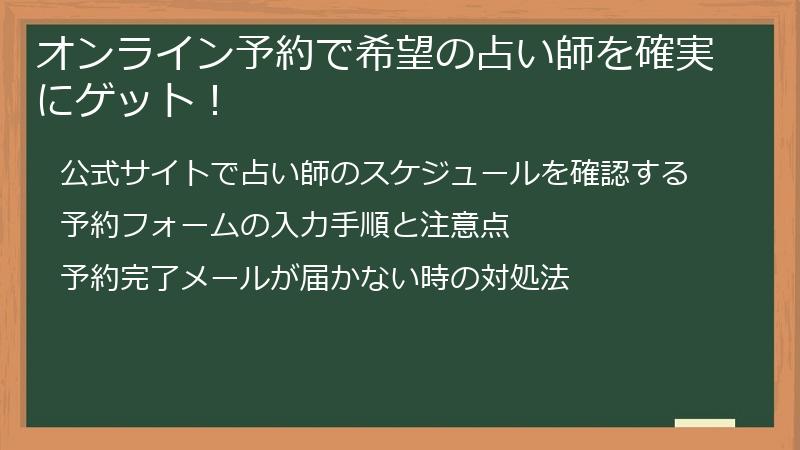 オンライン予約で希望の占い師を確実にゲット！

公式サイトで占い師のスケジュールを確認する

予約フォームの入力手順と注意点

予約完了メールが届かない時の対処法